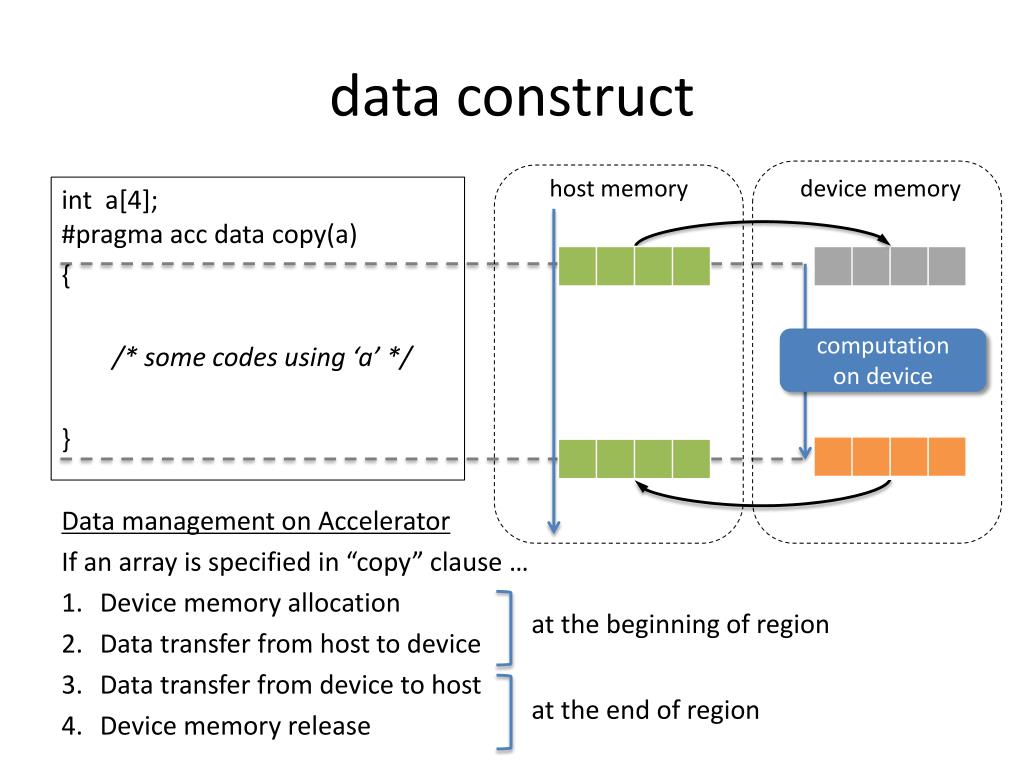 data construct

int a[4];
#pragma acc data copy(a)
{

/* some codes using ‘a’ */

}

host memory

device memory

computation on device

Data management on Accelerator

If an array is specified in “copy” clause …

1. Device memory allocation
2. Data transfer from host to device
3. Data transfer from device to host
4. Device memory release

at the beginning of region

at the end of region